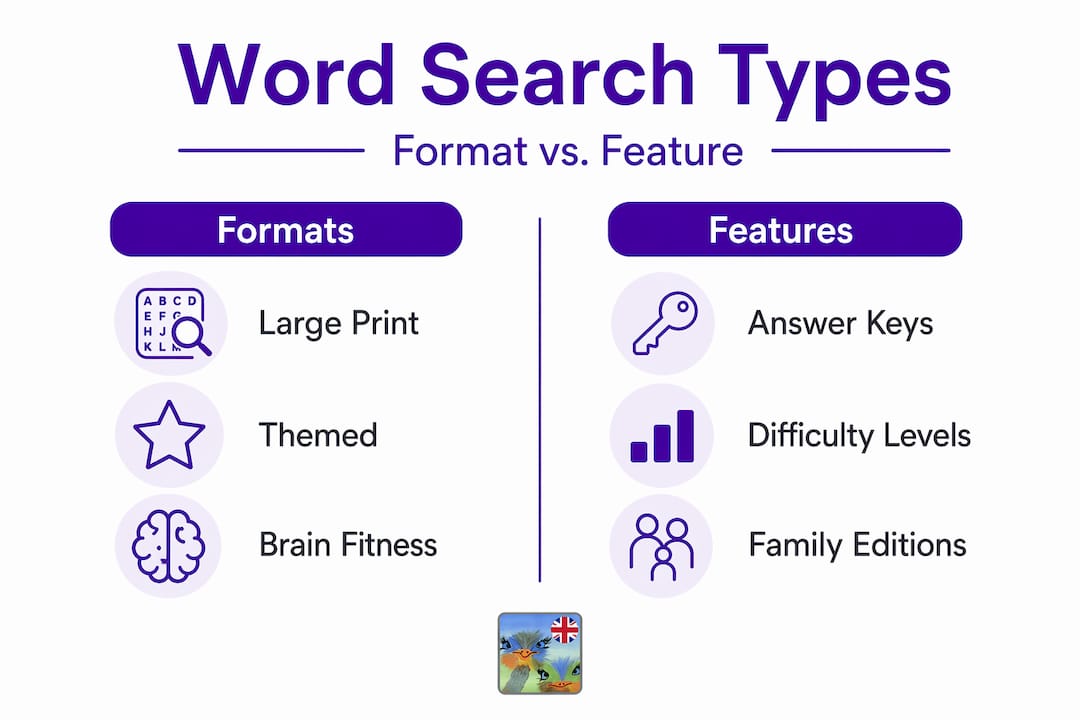 Word Search Types

Format vs. Feature

Formats

A B C D
E F G
H J
K L M

Large Print

Themed

Brain Fitness

Features

Answer Keys

Difficulty Levels

Family Editions